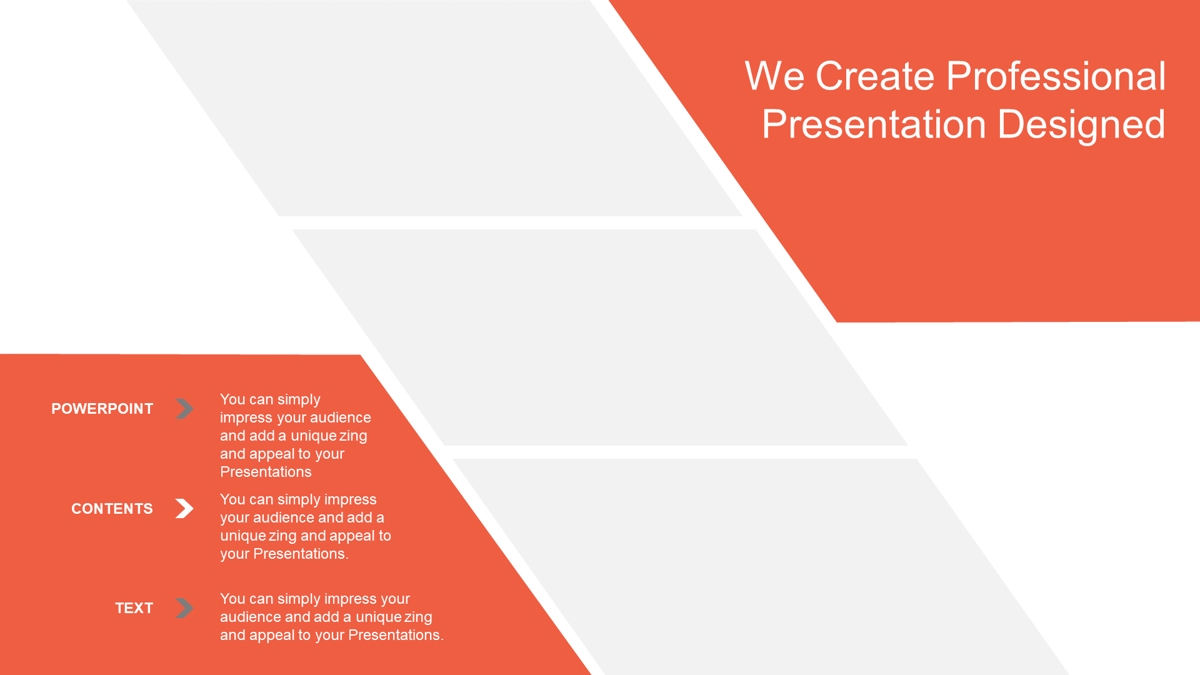 We Create Professional Presentation Designed

POWERPOINT

You can simply impress your audience and add a unique zing and appeal to your Presentations

CONTENTS

You can simply impress your audience and add a unique zing and appeal to your Presentations.

TEXT

You can simply impress your audience and add a unique zing and appeal to your Presentations.